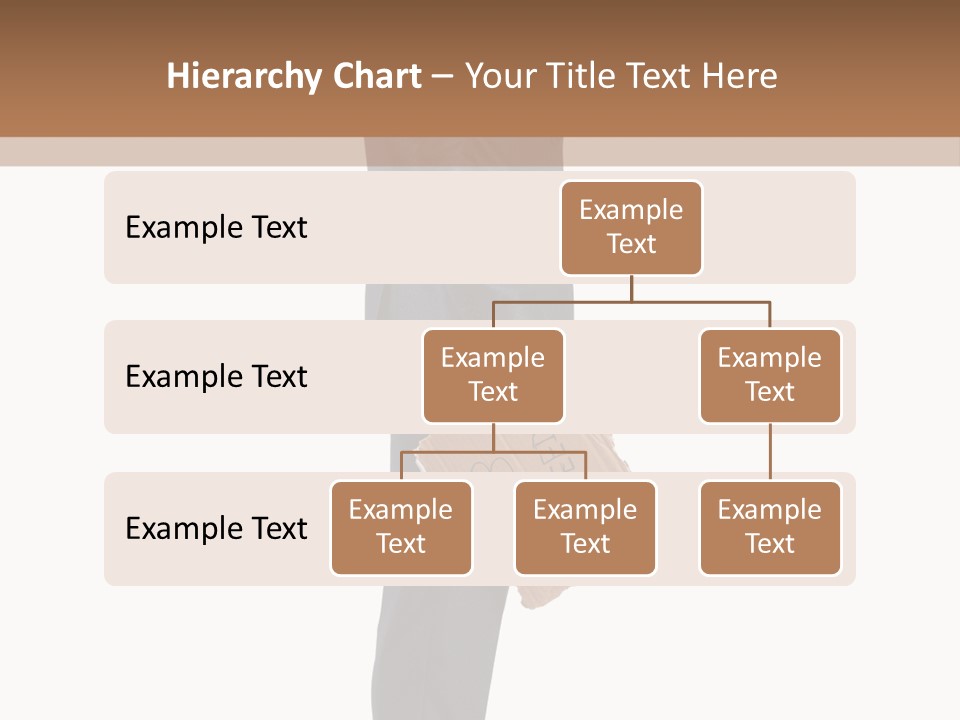 Hierarchy Chart – Your Title Text Here

Example Text

Example Text

Example Text

Example Text

Example Text

Example Text

Example Text

Example Text

Example Text